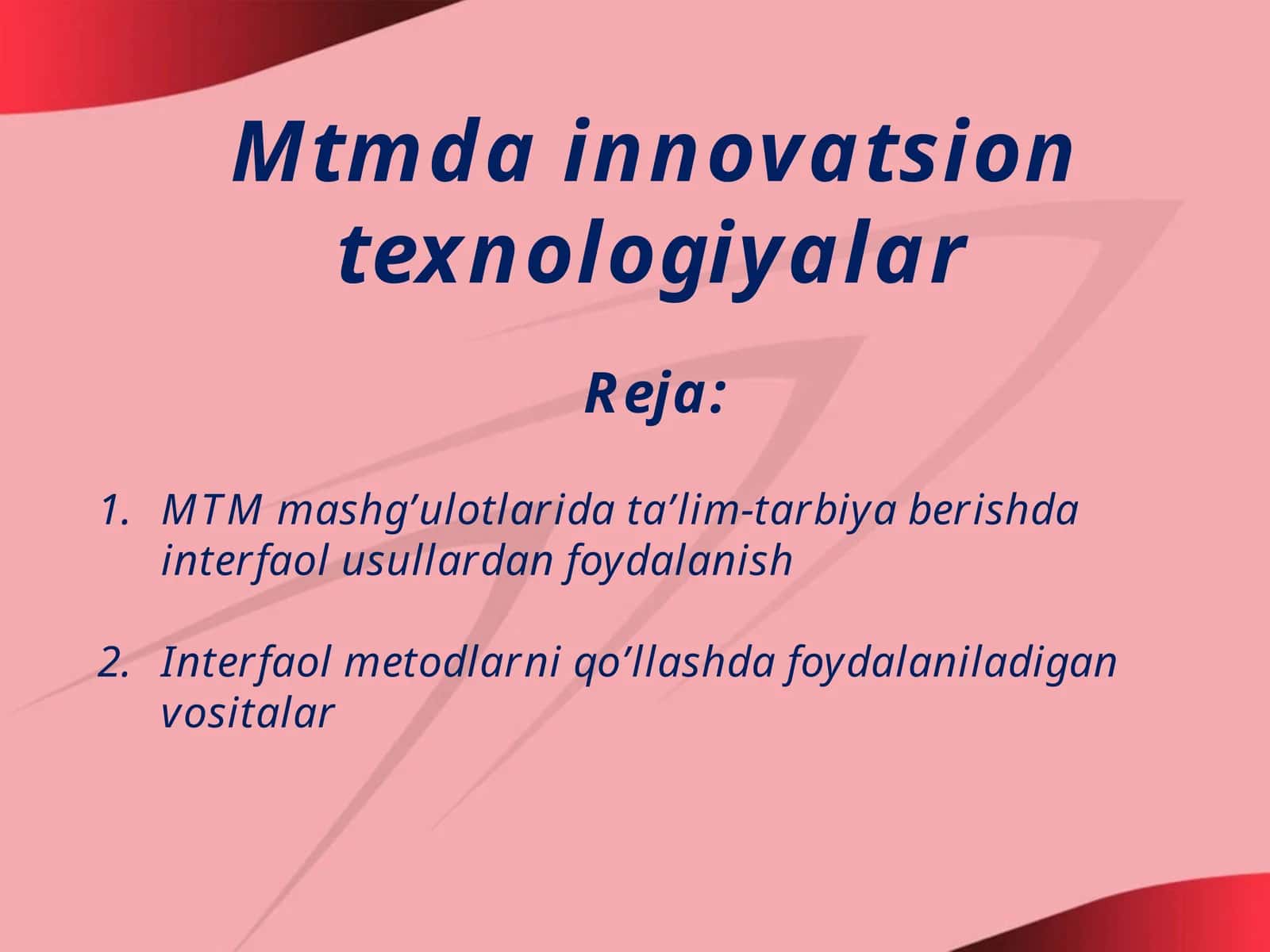 Mtmda innovatsion texnologiyalar

Reja:

1. MTM mashg’ulotlarida ta’lim-tarbiya berishda interfaol usullardan foydalanish

2. Interfaol metodlarni qo’llashda foydalaniladigan vositalar